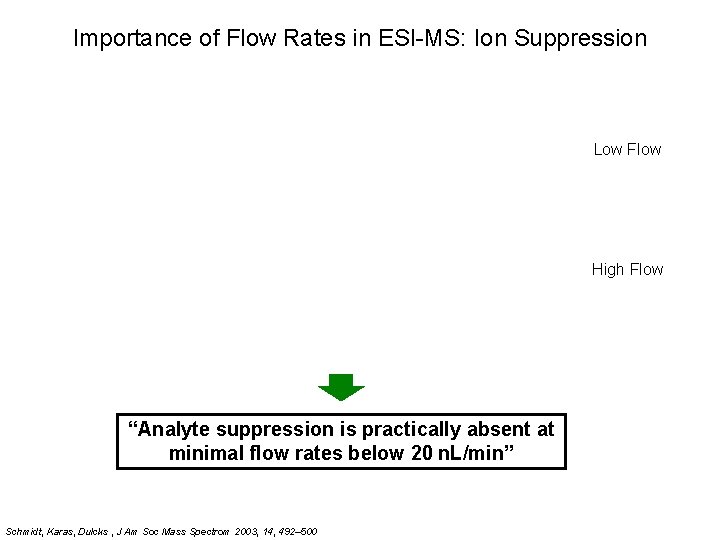 Importance of Flow Rates in ESI-MS: Ion Suppression

Low Flow

High Flow

“Analyte suppression is practically absent at minimal flow rates below 20 nL/min”

Schmidt, Karas, Dulcks , J Am Soc Mass Spectrom 2003, 14, 492–500